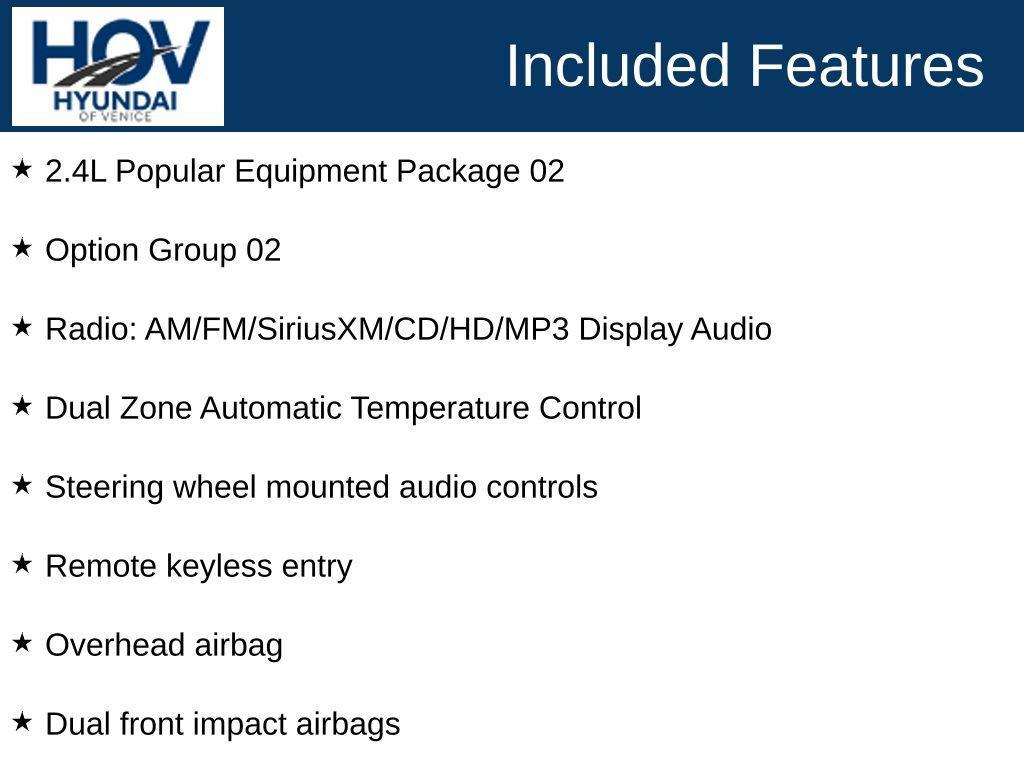 HOV
HYUNDAI
OF VENICE

Included Features

★ 2.4L Popular Equipment Package 02

★ Option Group 02

★ Radio: AM/FM/SiriusXM/CD/HD/MP3 Display Audio

★ Dual Zone Automatic Temperature Control

★ Steering wheel mounted audio controls

★ Remote keyless entry

★ Overhead airbag

★ Dual front impact airbags